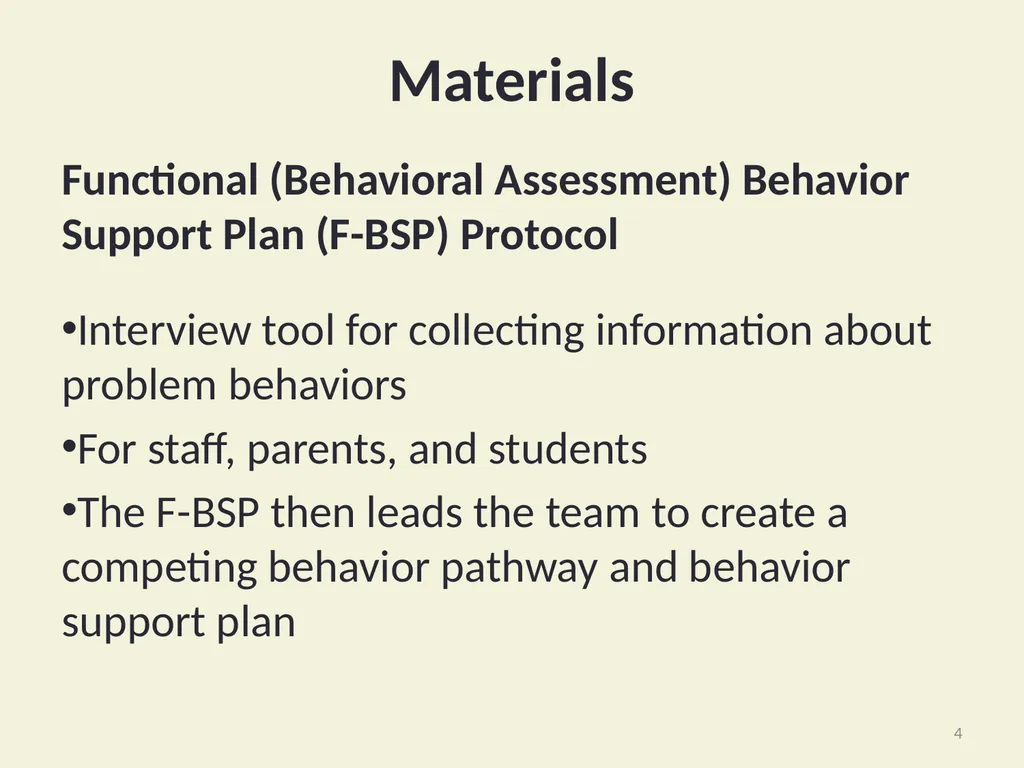 Materials

Functional (Behavioral Assessment) Behavior Support Plan (F-BSP) Protocol

•Interview tool for collecting information about problem behaviors

•For staff, parents, and students

•The F-BSP then leads the team to create a competing behavior pathway and behavior support plan

4